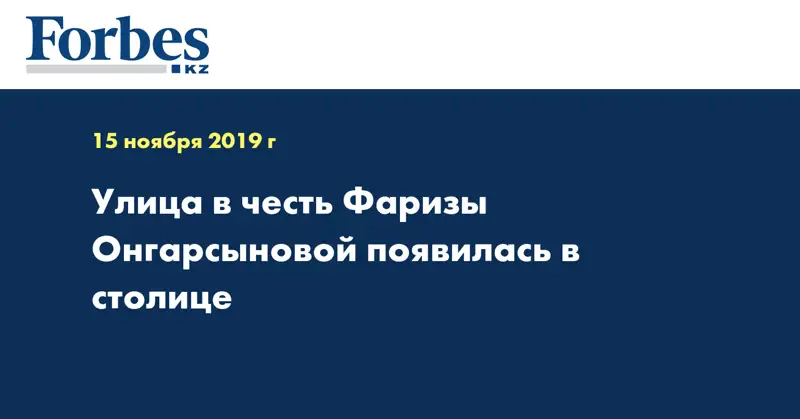 Forbes
KZ

15 ноября 2019 г

Улица в честь Фаризы Онгарсыновой появилась в столице